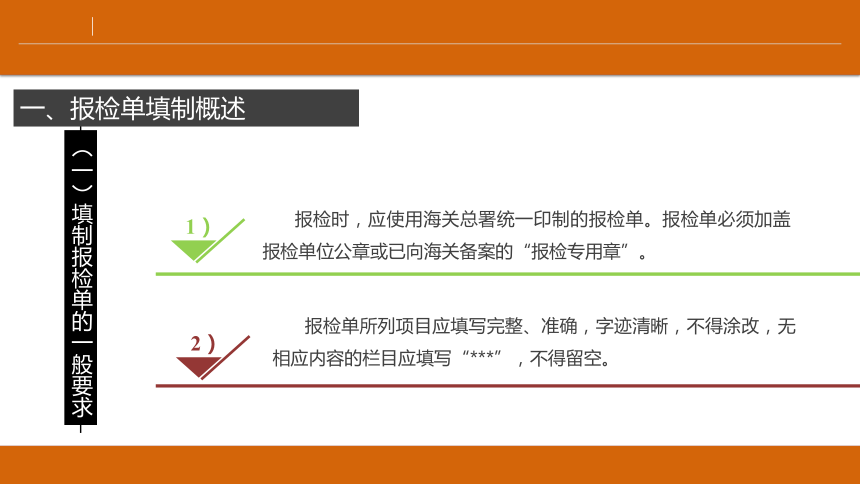 一、报检单填制概述

（一）填制报检单的一般要求

1）

报检时，应使用海关总署统一印制的报检单。报检单必须加盖报检单位公章或已向海关备案的“报检专用章”。

2）

报检单所列项目应填写完整、准确，字迹清晰，不得涂改，无相应内容的栏目应填写“***”，不得留空。